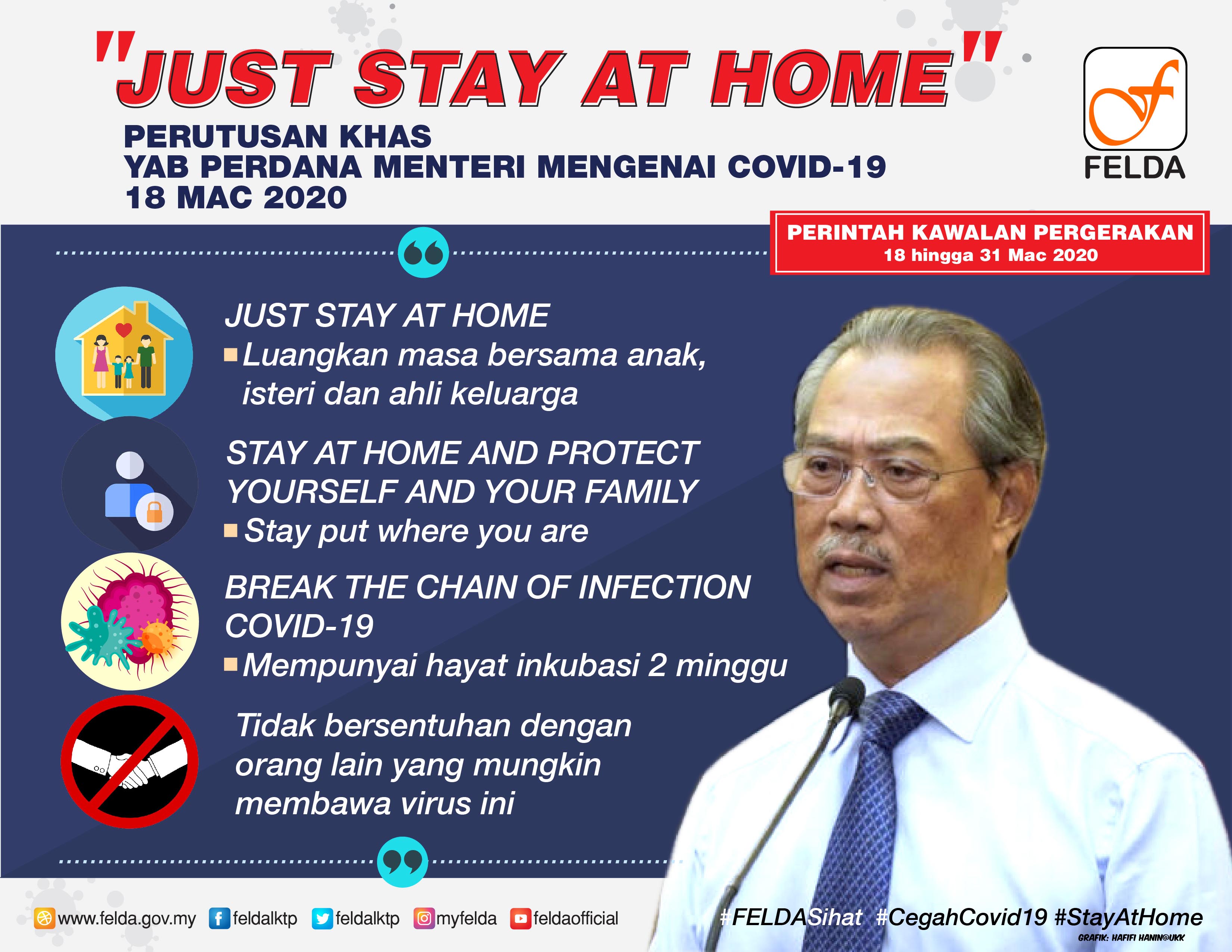 "JUST STAY AT HOME"

PERUTUSAN KHAS
YAB PERDANA MENTERI MENGENAI COVID-19
18 MAC 2020

FELDA

PERINTAH KAWALAN PERGERAKAN
18 hingga 31 Mac 2020

JUST STAY AT HOME
Luangkan masa bersama anak, isteri dan ahli keluarga

STAY AT HOME AND PROTECT YOURSELF AND YOUR FAMILY
Stay put where you are

BREAK THE CHAIN OF INFECTION COVID-19
Mempunyai hayat inkubasi 2 minggu

Tidak bersentuhan dengan orang lain yang mungkin membawa virus ini

www.felda.gov.my feldalktp feldalktp myfelda feldaofficial

#FELDASihat #CegahCovid19 #StayAtHome

GRAFIK: HAFIFI HANIN@UKK